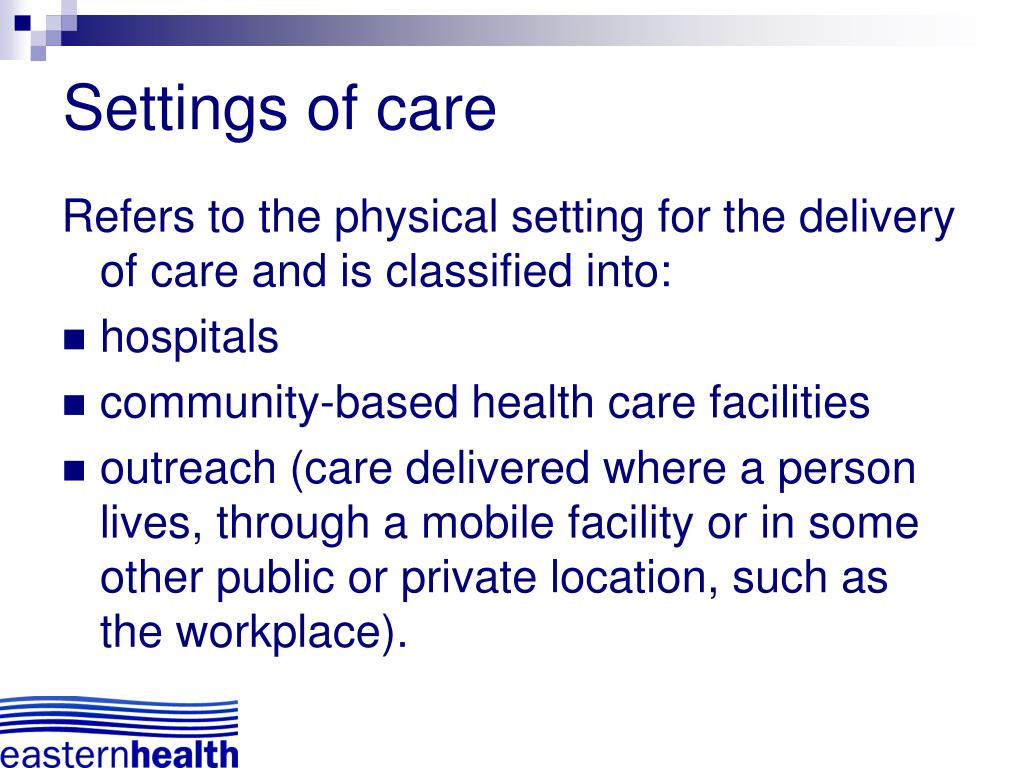 Settings of care

Refers to the physical setting for the delivery of care and is classified into:

- hospitals
- community-based health care facilities
- outreach (care delivered where a person lives, through a mobile facility or in some other public or private location, such as the workplace).

easternhealth